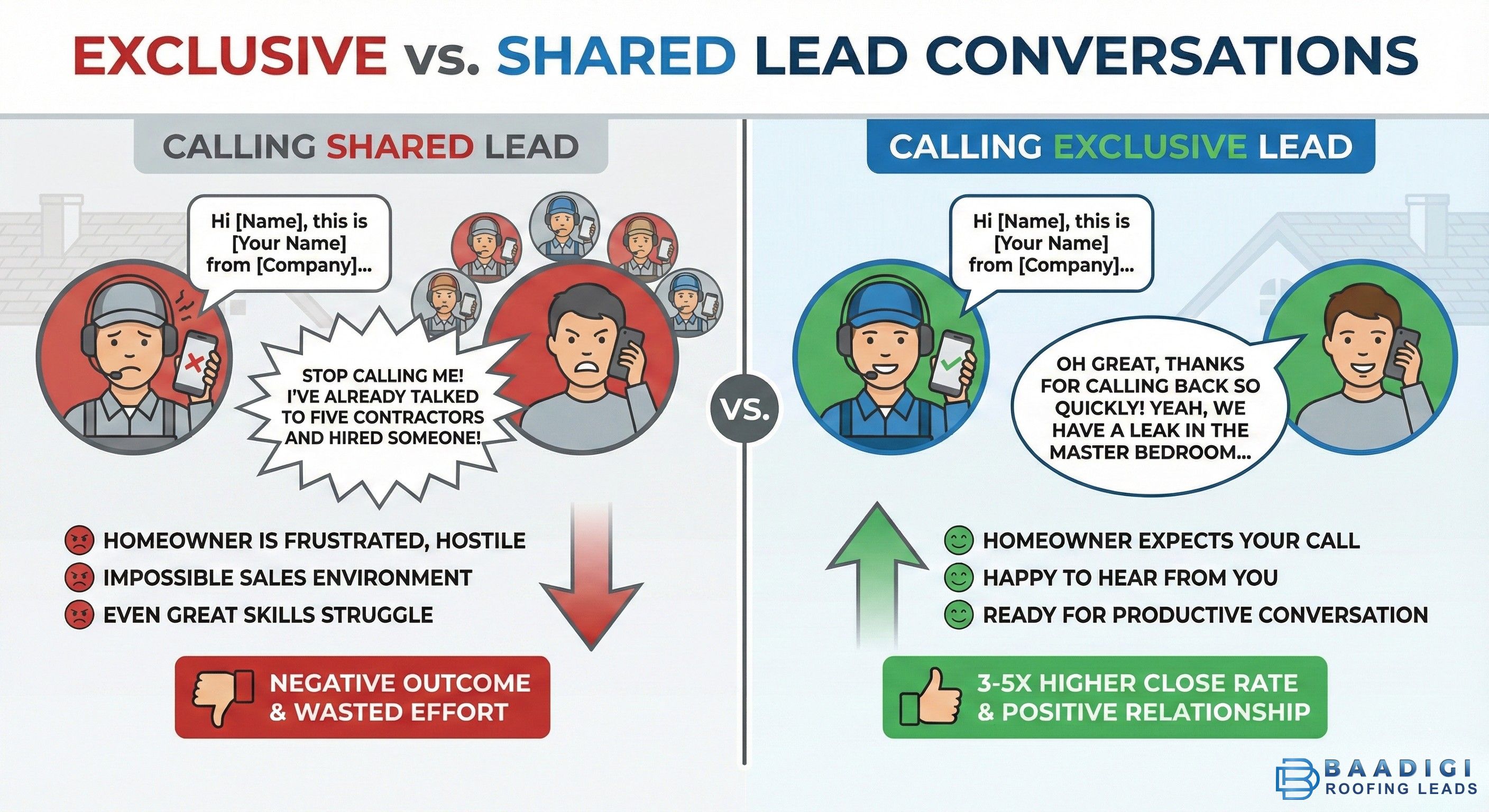 EXCLUSIVE vs. SHARED LEAD CONVERSATIONS

CALLING SHARED LEAD

Hi [Name], this is [Your Name] from [Company]...

STOP CALLING ME! I'VE ALREADY TALKED TO FIVE CONTRACTORS AND HIRED SOMEONE!

HOMEOWNER IS FRUSTRATED, HOSTILE
IMPOSSIBLE SALES ENVIRONMENT
EVEN GREAT SKILLS STRUGGLE

NEGATIVE OUTCOME & WASTED EFFORT

VS.

CALLING EXCLUSIVE LEAD

Hi [Name], this is [Your Name] from [Company]...

OH GREAT, THANKS FOR CALLING BACK SO QUICKLY! YEAH, WE HAVE A LEAK IN THE MASTER BEDROOM...

HOMEOWNER EXPECTS YOUR CALL
HAPPY TO HEAR FROM YOU
READY FOR PRODUCTIVE CONVERSATION

3-5X HIGHER CLOSE RATE & POSITIVE RELATIONSHIP

BAADIGI ROOFING LEADS